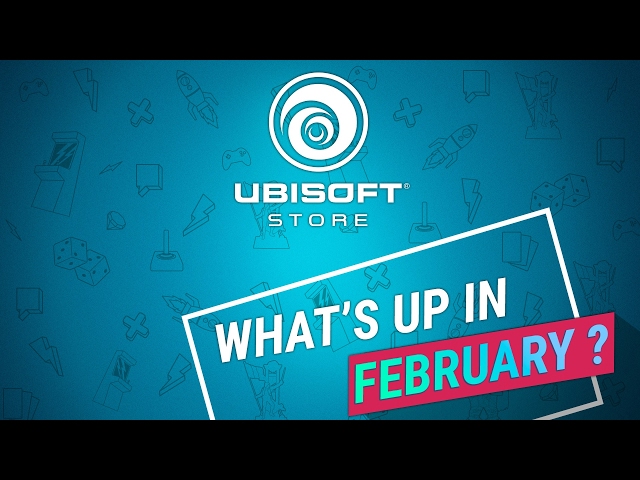 UBISOFT®
STORE

WHAT'S UP IN
FEBRUARY ?